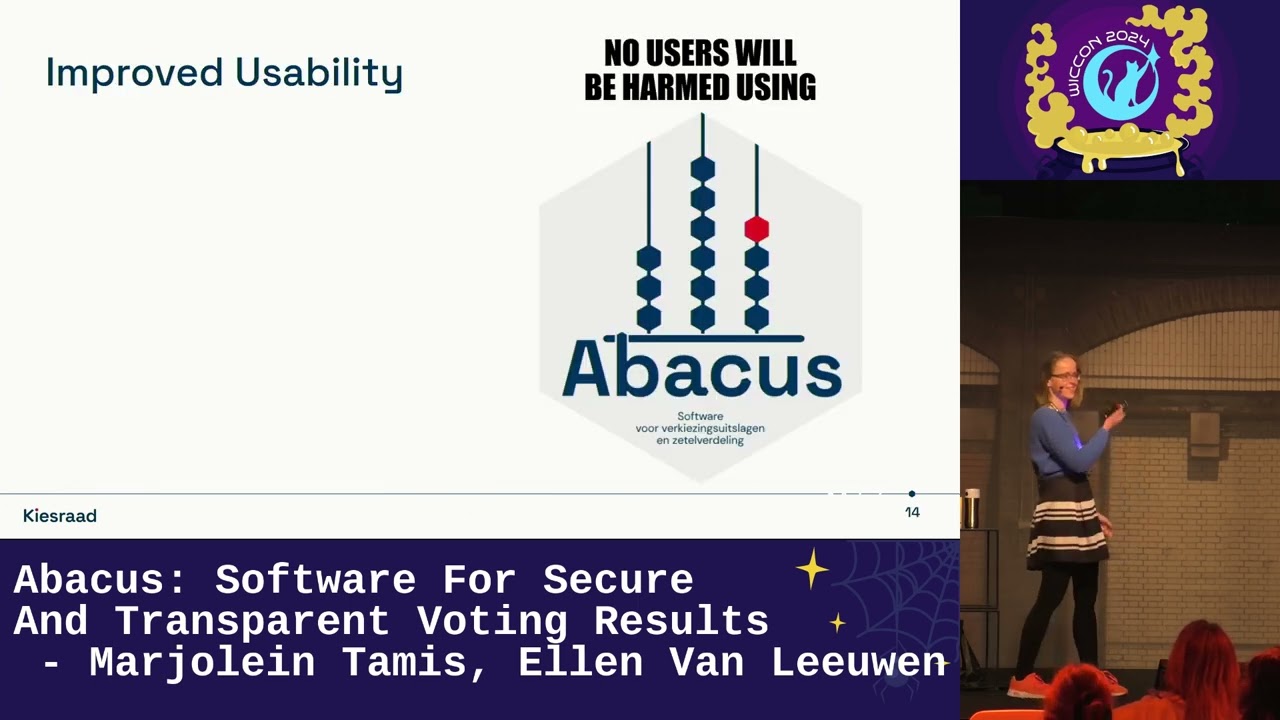 Improved Usability

NO USERS WILL BE HARMED USING

Abacus

Software voor verkiezingsuitslagen en zetelverdeling

Kiesraad

14

WICCON 2024

Abacus: Software For Secure And Transparent Voting Results - Marjolein Tamis, Ellen Van Leeuwen